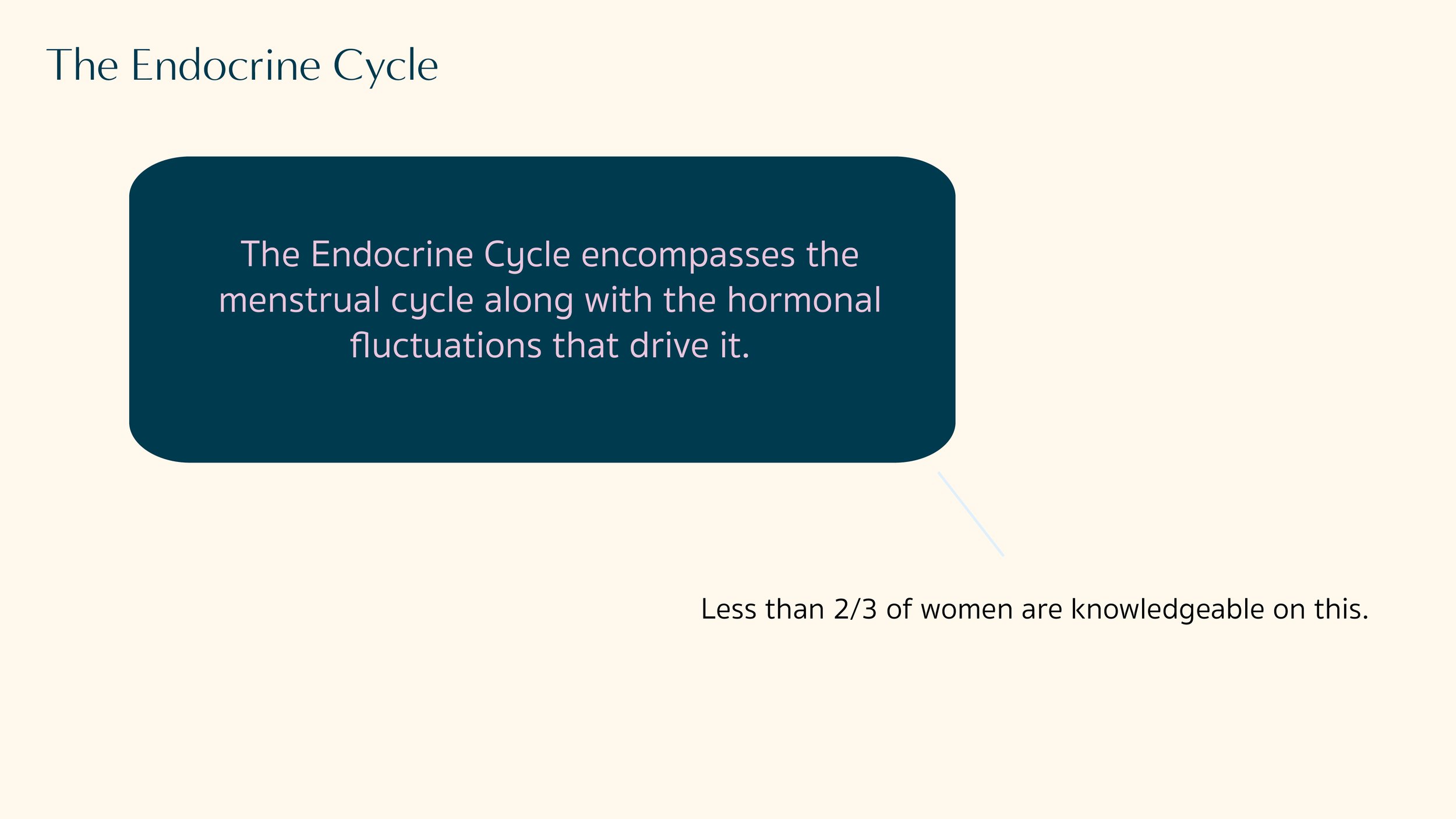 The Endocrine Cycle

The Endocrine Cycle encompasses the menstrual cycle along with the hormonal fluctuations that drive it.

Less than 2/3 of women are knowledgeable on this.